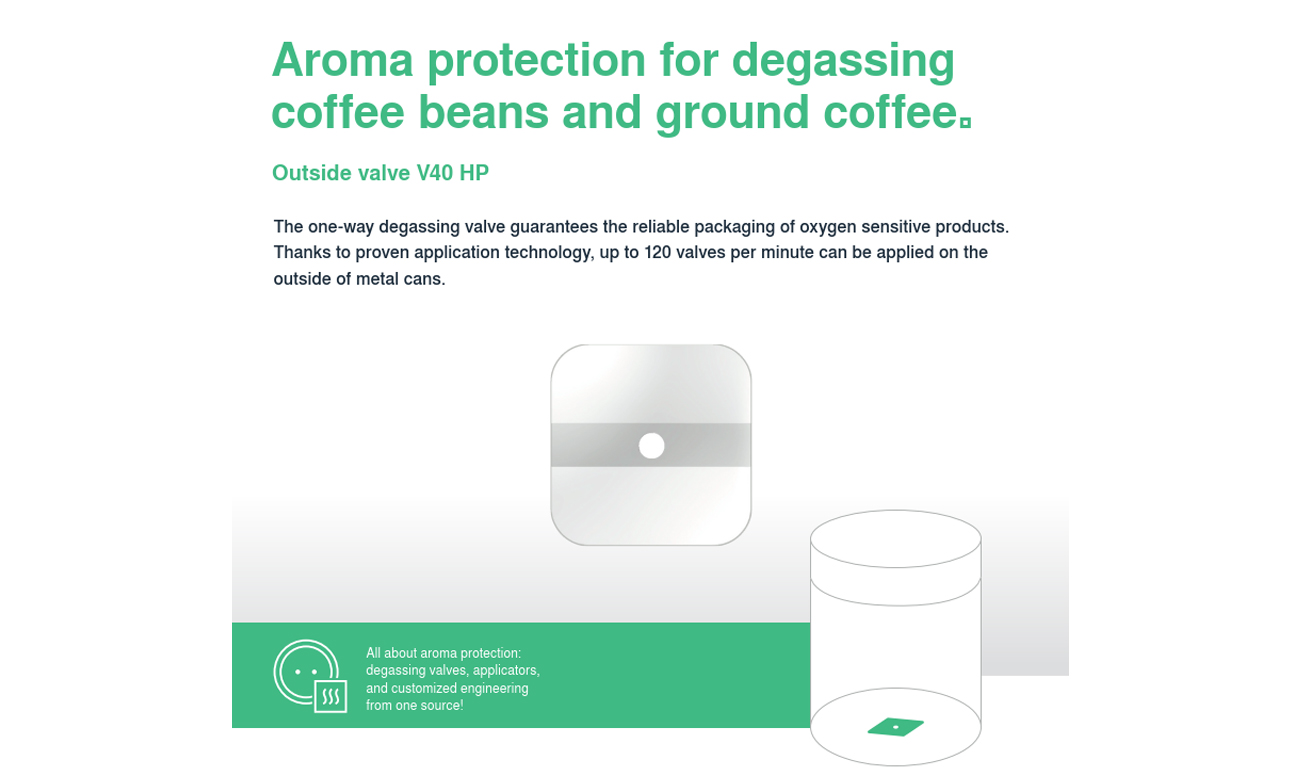 Aroma protection for degassing coffee beans and ground coffee.

Outside valve V40 HP

The one-way degassing valve guarantees the reliable packaging of oxygen sensitive products. Thanks to proven application technology, up to 120 valves per minute can be applied on the outside of metal cans.

All about aroma protection: degassing valves, applicators, and customized engineering from one source!